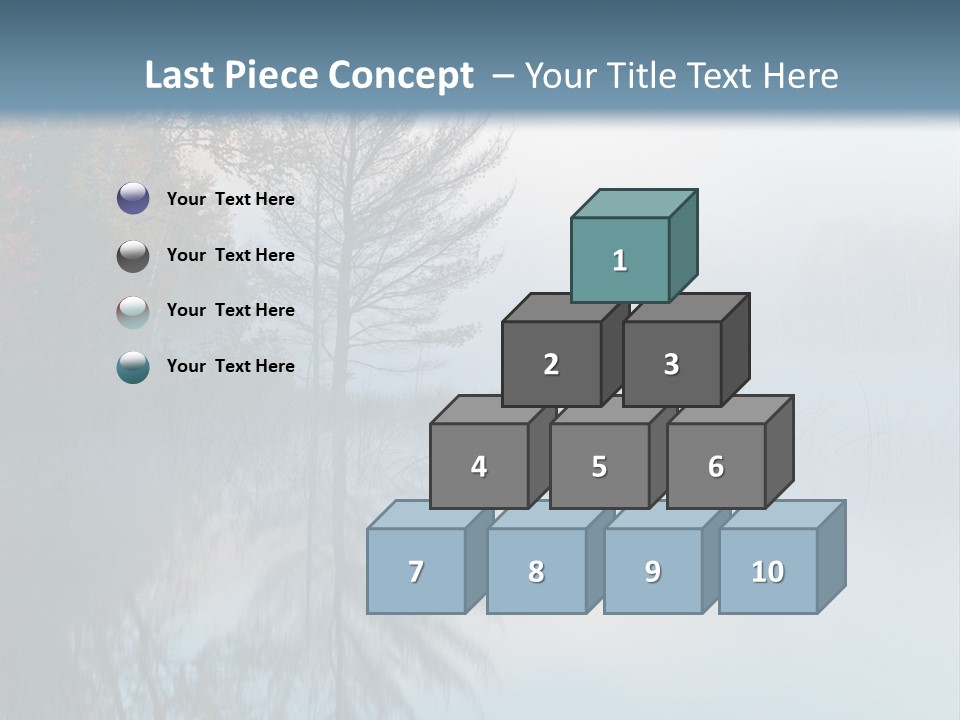 Last Piece Concept – Your Title Text Here

Your Text Here

Your Text Here

Your Text Here

Your Text Here

1

2

3

4

5

6

7

8

9

10